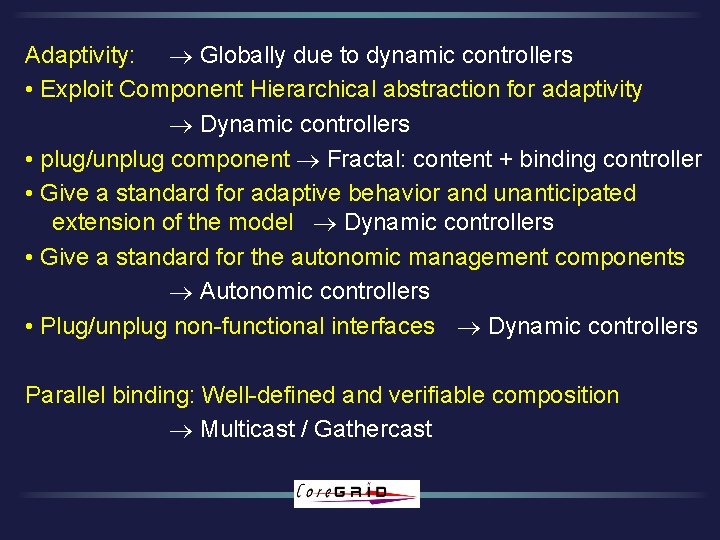 Adaptivity: $\rightarrow$ Globally due to dynamic controllers

• Exploit Component Hierarchical abstraction for adaptivity $\rightarrow$ Dynamic controllers

• plug/unplug component $\rightarrow$ Fractal: content + binding controller

• Give a standard for adaptive behavior and unanticipated extension of the model $\rightarrow$ Dynamic controllers

• Give a standard for the autonomic management components $\rightarrow$ Autonomic controllers

• Plug/unplug non-functional interfaces $\rightarrow$ Dynamic controllers

Parallel binding: Well-defined and verifiable composition $\rightarrow$ Multicast / Gathercast

CoreGRID